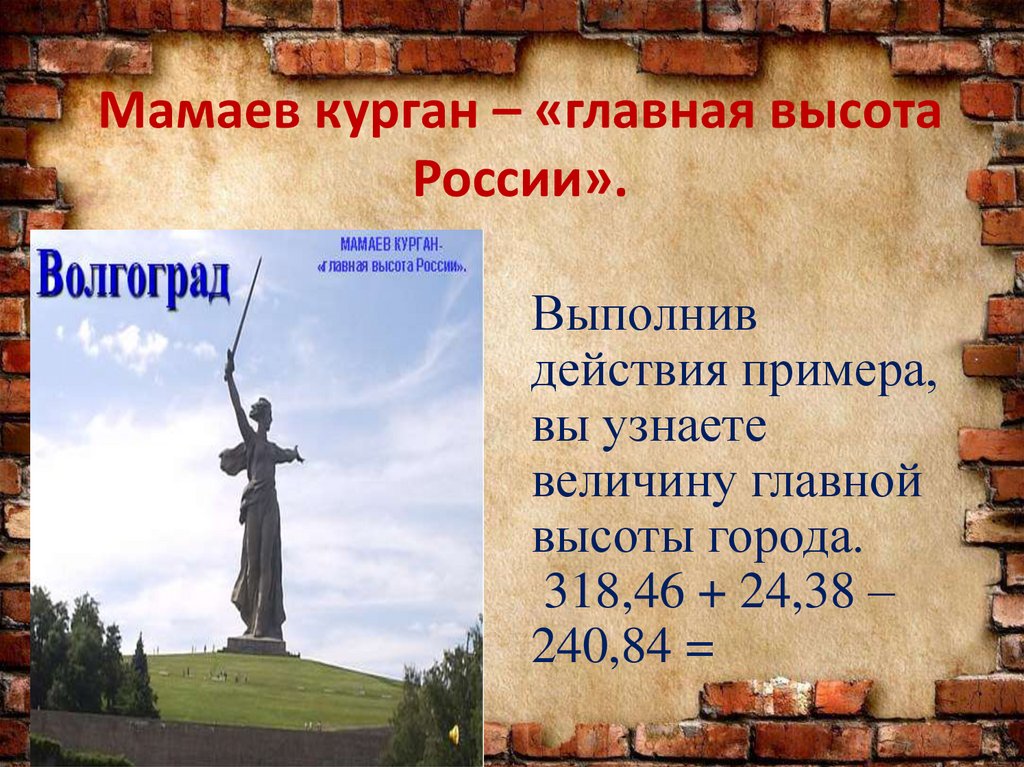 Мамаев курган – «главная высота России».

Волгоград

МАМАЕВ КУРГАН- «главная высота России».

Выполнив действия примера, вы узнаете величину главной высоты города.

$318,46 + 24,38 - 240,84 =$